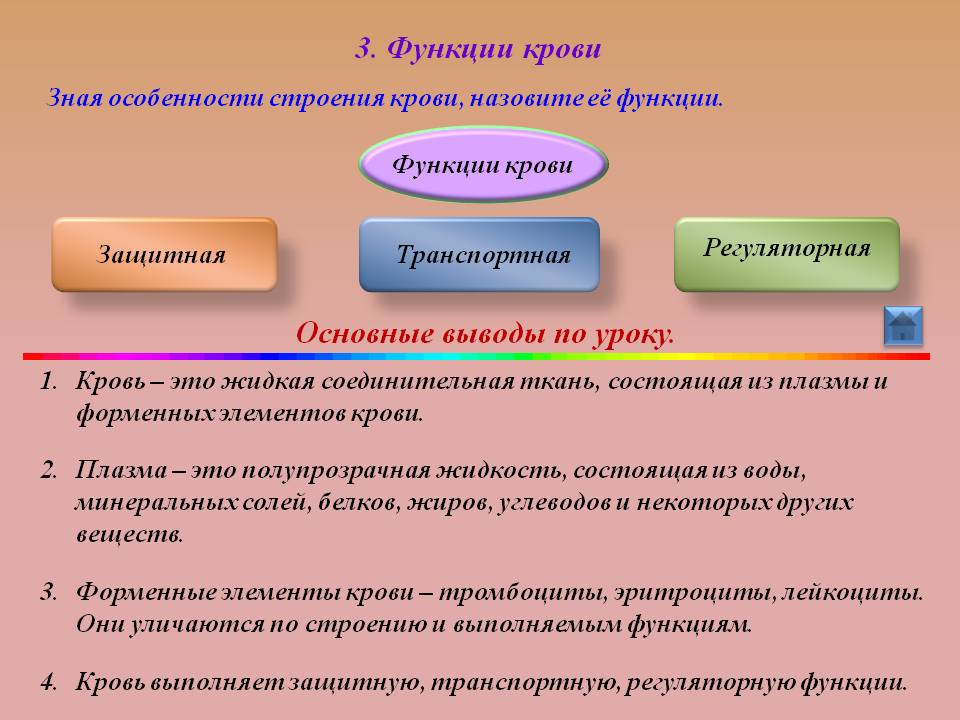 3. Функции крови

Зная особенности строения крови, назовите её функции.

Функции крови

Защитная

Транспортная

Регуляторная

Основные выводы по уроку.

1. Кровь – это жидкая соединительная ткань, состоящая из плазмы и форменных элементов крови.

2. Плазма – это полупрозрачная жидкость, состоящая из воды, минеральных солей, белков, жиров, углеводов и некоторых других веществ.

3. Форменные элементы крови – тромбоциты, эритроциты, лейкоциты. Они уличаются по строению и выполняемым функциям.

4. Кровь выполняет защитную, транспортную, регуляторную функции.